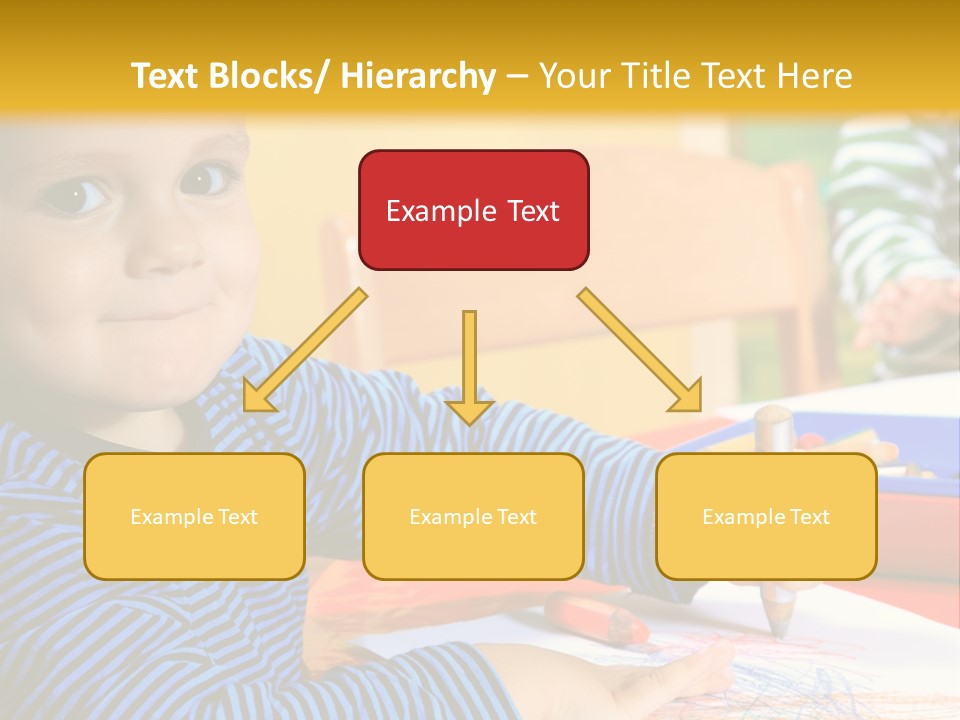 Text Blocks/ Hierarchy – Your Title Text Here

Example Text

Example Text

Example Text

Example Text